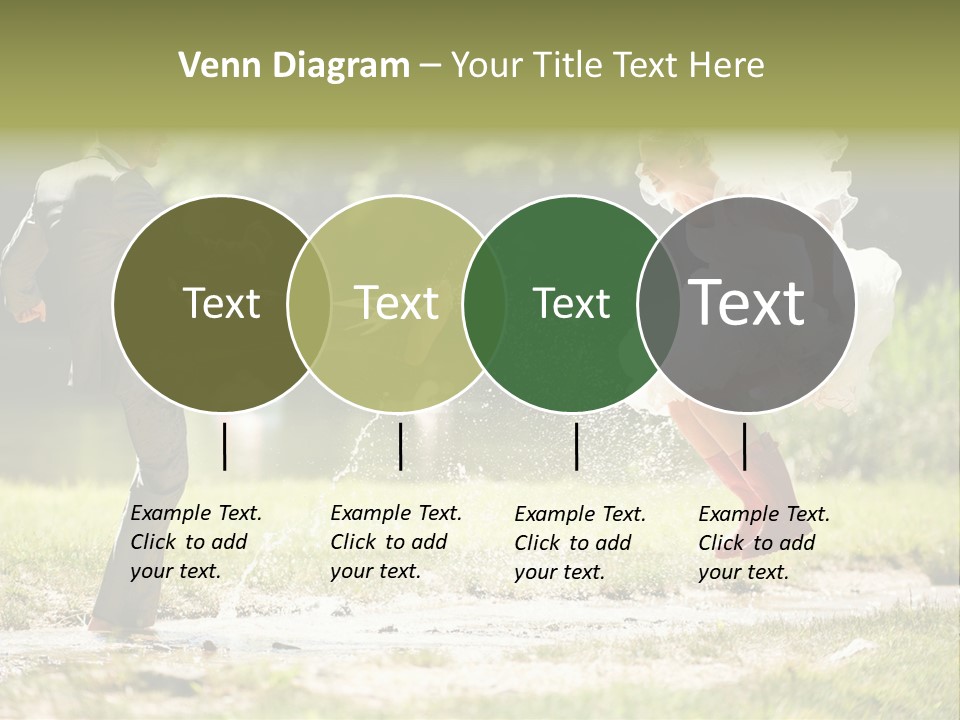 Venn Diagram – Your Title Text Here

Text

Text

Text

Text

Example Text. Click to add your text.

Example Text. Click to add your text.

Example Text. Click to add your text.

Example Text. Click to add your text.